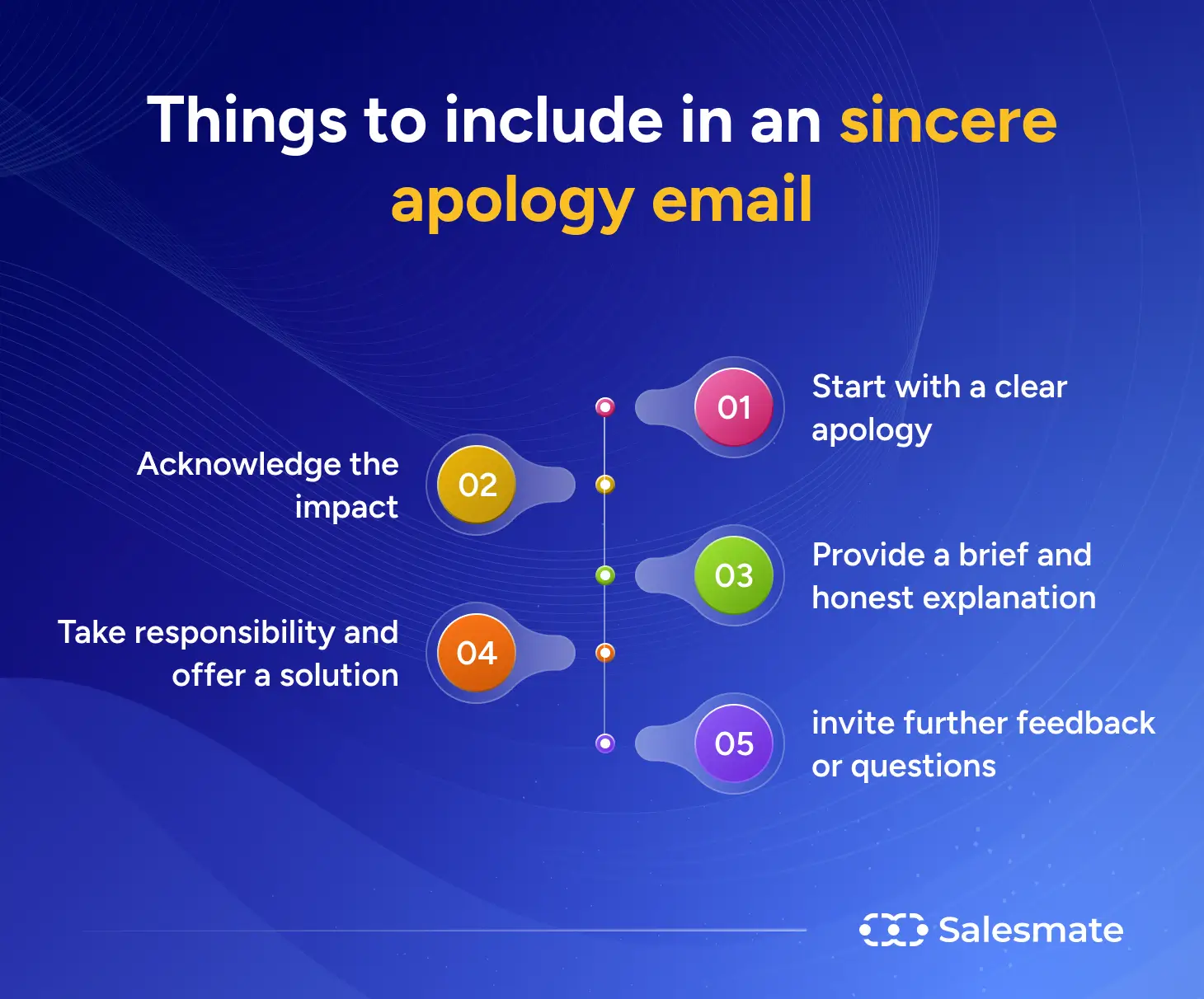 Things to include in an sincere apology email

01
Start with a clear apology

02
Acknowledge the impact

03
Provide a brief and honest explanation

04
Take responsibility and offer a solution

05
invite further feedback or questions

Salesmate